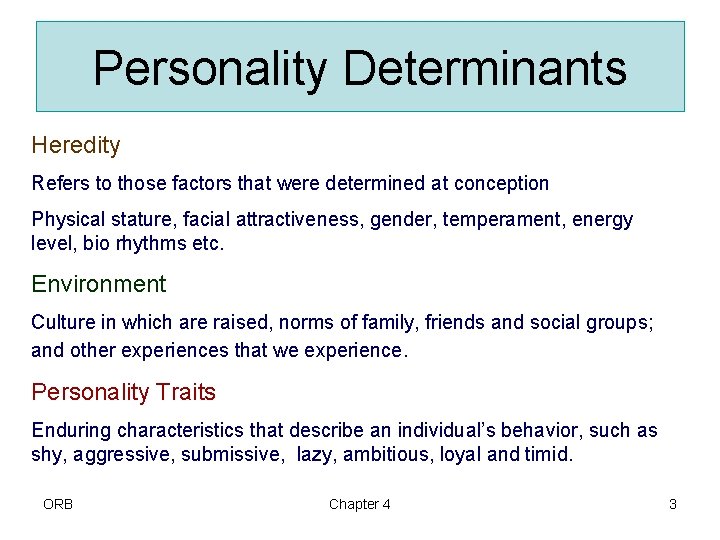 Personality Determinants

Heredity

Refers to those factors that were determined at conception

Physical stature, facial attractiveness, gender, temperament, energy level, bio rhythms etc.

Environment

Culture in which are raised, norms of family, friends and social groups; and other experiences that we experience.

Personality Traits

Enduring characteristics that describe an individual's behavior, such as shy, aggressive, submissive, lazy, ambitious, loyal and timid.

ORB

Chapter 4

3